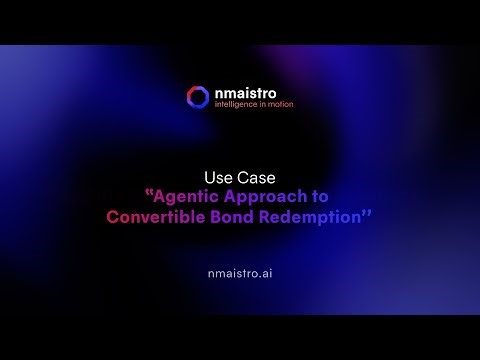 nmaistro
intelligence in motion

Use Case
“Agentic Approach to Convertible Bond Redemption”

nmaistro.ai